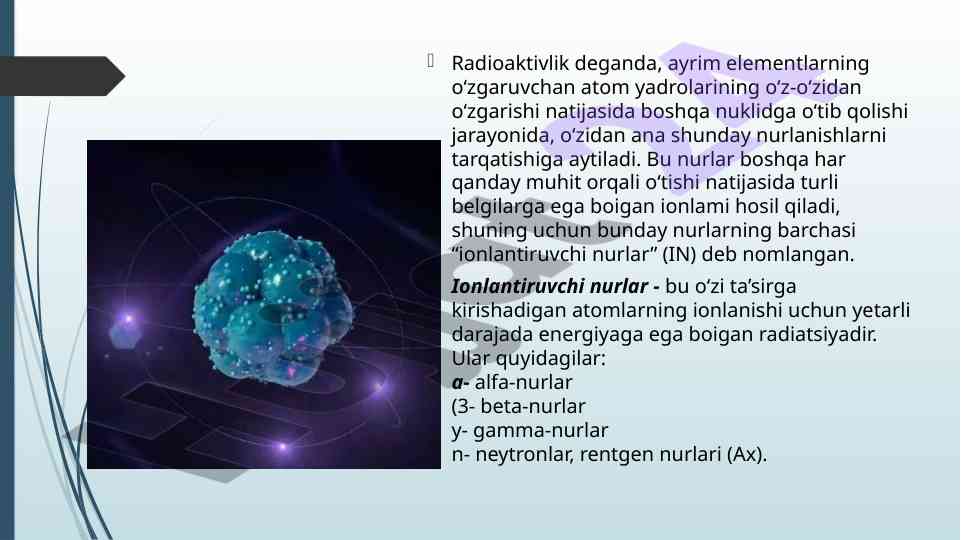 Radioaktivlik deganda, ayrim elementlarning o‘zgaruvchan atom yadrolarining o‘z-o‘zidan o‘zgarishi natijasida boshqa nuklidga o‘tib qolishi jarayonida, o‘zidan ana shunday nurlanishlarni tarqatishiga aytiladi. Bu nurlar boshqa har qanday muhit orqali o‘tishi natijasida turli belgilarga ega boigan ionlami hosil qiladi, shuning uchun bunday nurlarning barchasi “ionlantiruvchi nurlar” (IN) deb nomlangan.

Ionlantiruvchi nurlar - bu o‘zi ta’sirga kirishadigan atomlarning ionlanishi uchun yetarli darajada energiyaga ega boigan radiatsiyadir. Ular quyidagilar:
a- alfa-nurlar
(3- beta-nurlar
y- gamma-nurlar
n- neytronlar, rentgen nurlari (Ax).